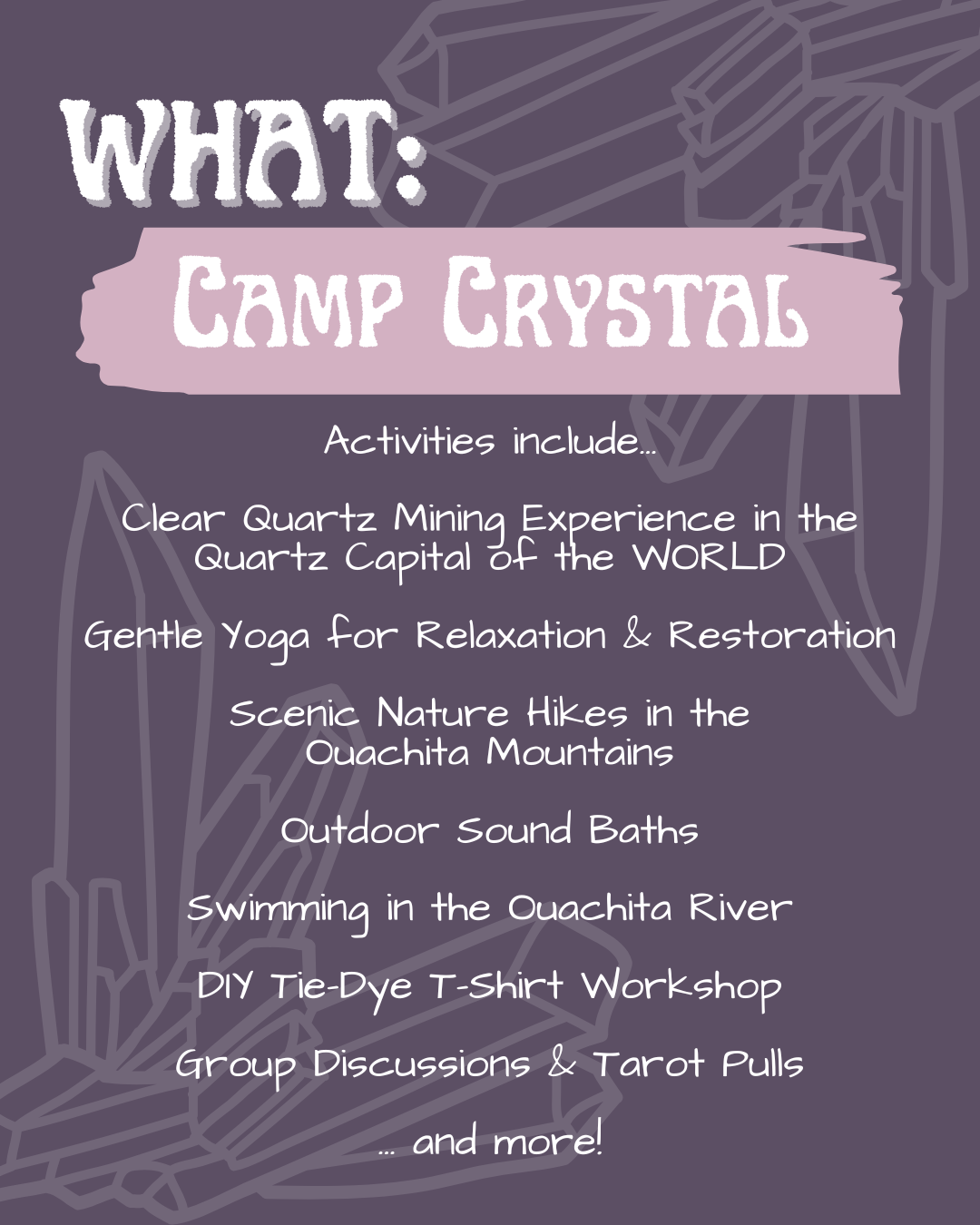 WHAT:

CAMP CRYSTAL

Activities include...

Clear Quartz Mining Experience in the Quartz Capital of the WORLD

Gentle Yoga for Relaxation & Restoration

Scenic Nature Hikes in the Ouachita Mountains

Outdoor Sound Baths

Swimming in the Ouachita River

DIY Tie-Dye T-Shirt Workshop

Group Discussions & Tarot Pulls

... and more!